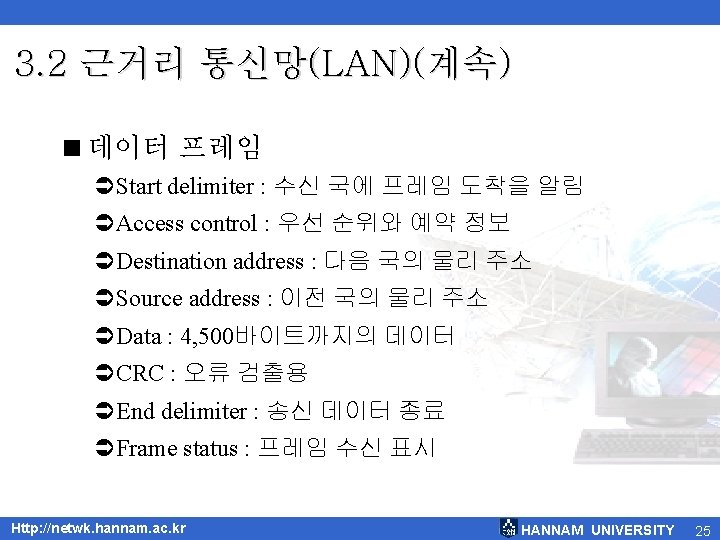 3.2 근거리 통신망(LAN)(계속)

■ 데이터 프레임

➲Start delimiter : 수신 국에 프레임 도착을 알림

➲Access control : 우선 순위와 예약 정보

➲Destination address : 다음 국의 물리 주소

➲Source address : 이전 국의 물리 주소

➲Data : 4,500바이트까지의 데이터

➲CRC : 오류 검출용

➲End delimiter : 송신 데이터 종료

➲Frame status : 프레임 수신 표시

Http://netwk.hannam.ac.kr

HANNAM UNIVERSITY 25